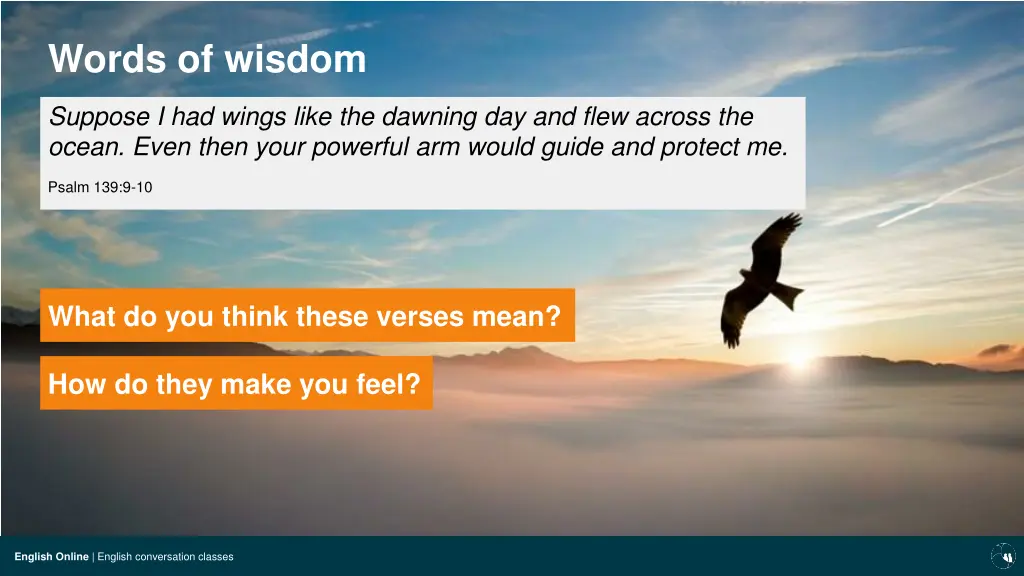 Words of wisdom

Suppose I had wings like the dawning day and flew across the ocean. Even then your powerful arm would guide and protect me.

Psalm 139:9-10

What do you think these verses mean?

How do they make you feel?

English Online | English conversation classes